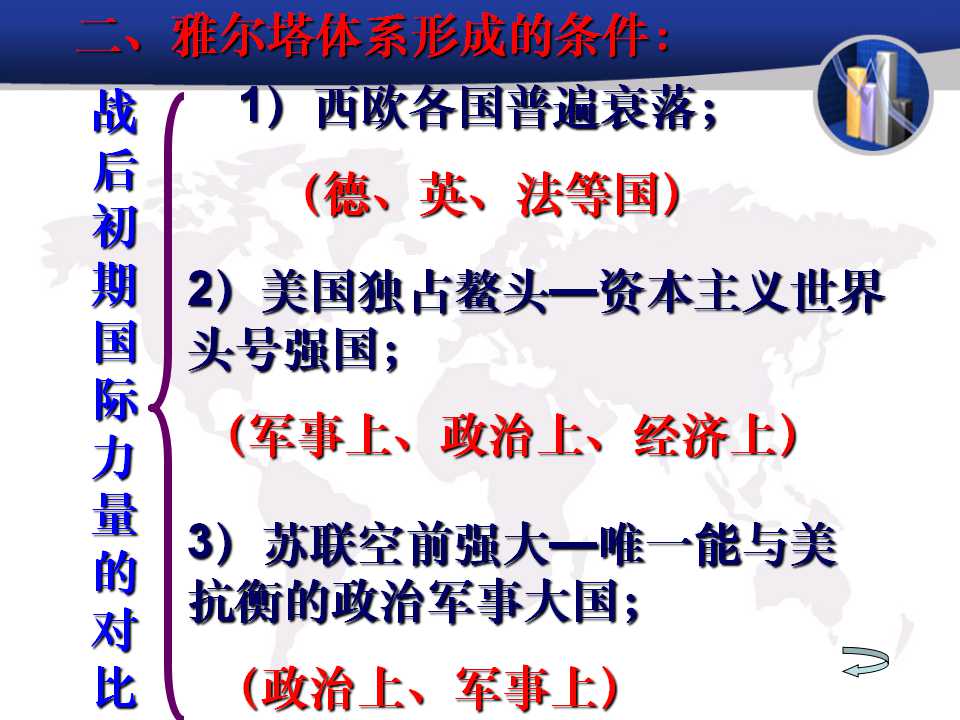 二、雅尔塔体系形成的条件：

战后初期国际力量的对比

1）西欧各国普遍衰落；

（德、英、法等国）

2）美国独占鳌头—资本主义世界头号强国；

（军事上、政治上、经济上）

3）苏联空前强大—唯一能与美抗衡的政治军事大国；

（政治上、军事上）